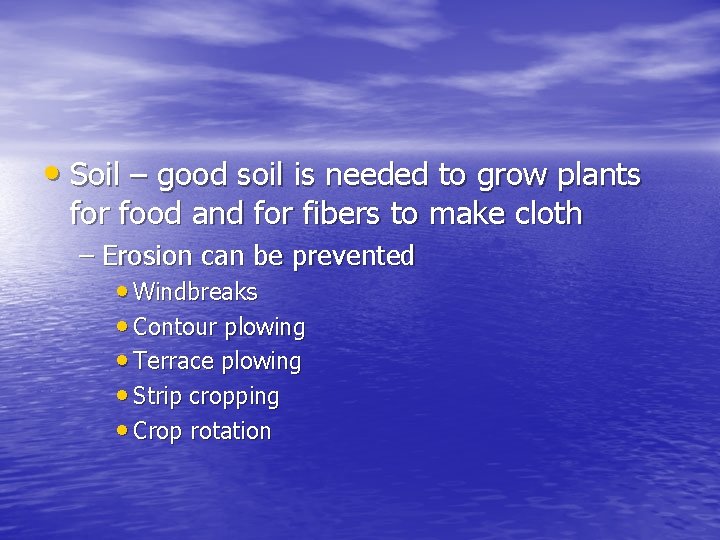 • Soil – good soil is needed to grow plants for food and for fibers to make cloth
– Erosion can be prevented
• Windbreaks
• Contour plowing
• Terrace plowing
• Strip cropping
• Crop rotation